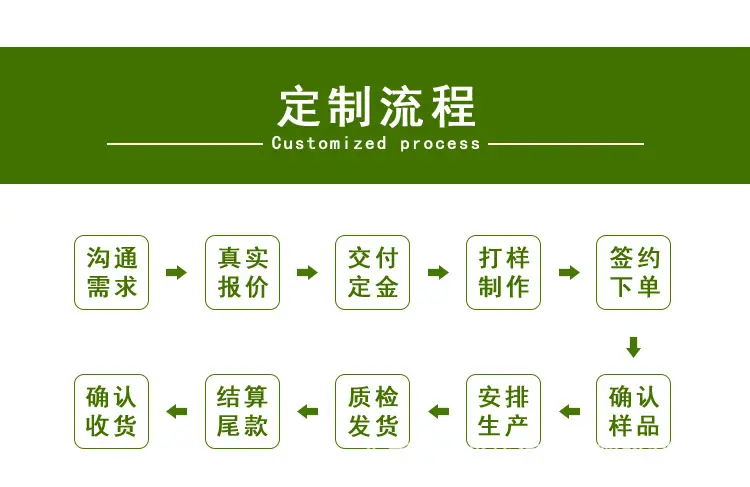 定制流程
Customized process

沟通需求

真实报价

交付定金

打样制作

签约下单

确认样品

安排生产

质检发货

结算尾款

确认收货